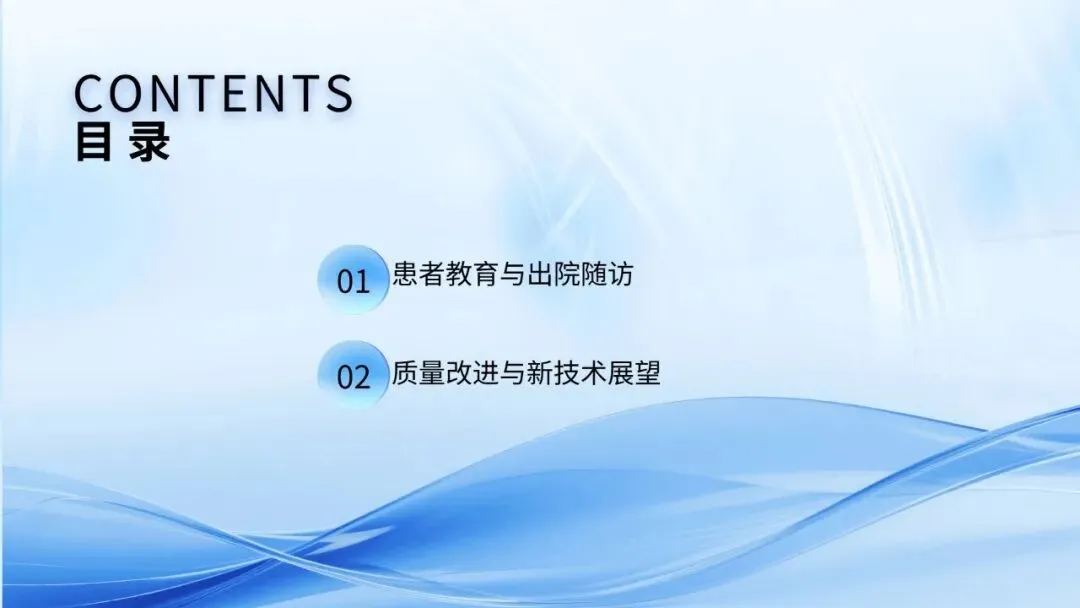 CONTENTS
目 录

01 患者教育与出院随访

02 质量改进与新技术展望